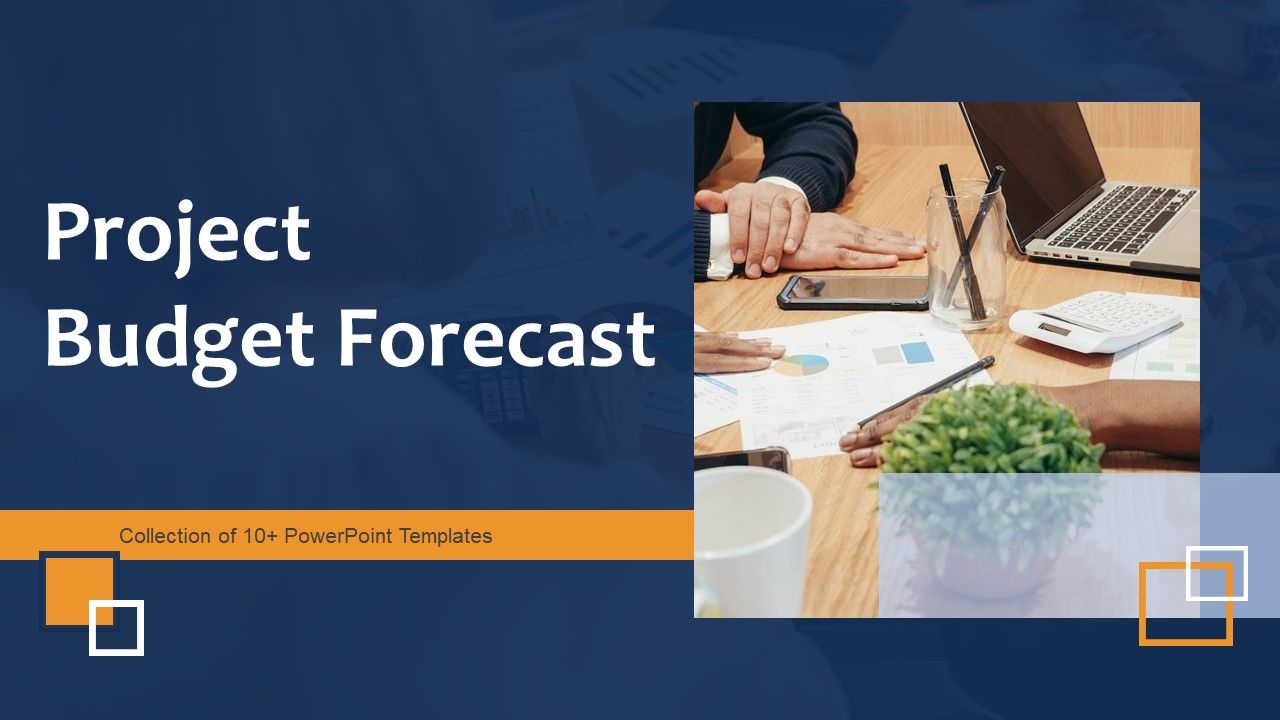 Project
Budget Forecast

Collection of 10+ PowerPoint Templates